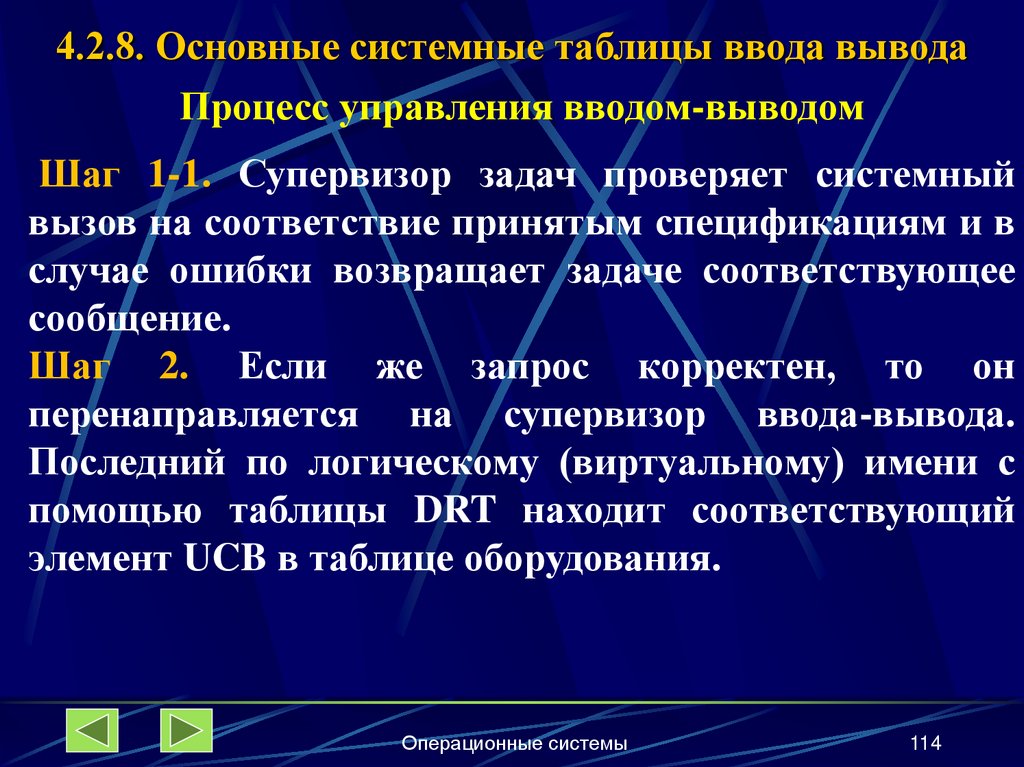 4.2.8. Основные системные таблицы ввода вывода

Процесс управления вводом-выводом

Шаг 1-1. Супервизор задач проверяет системный вызов на соответствие принятым спецификациям и в случае ошибки возвращает задаче соответствующее сообщение.

Шаг 2. Если же запрос корректен, то он перенаправляется на супервизор ввода-вывода. Последний по логическому (виртуальному) имени с помощью таблицы DRT находит соответствующий элемент UCB в таблице оборудования.

Операционные системы

114